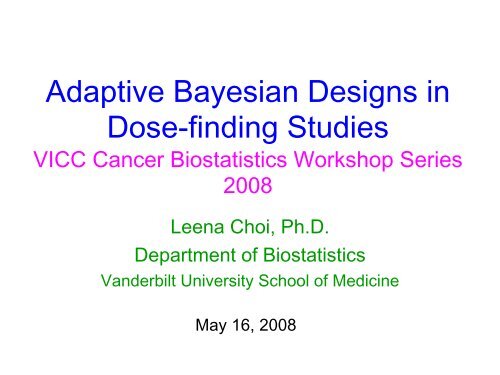 Adaptive Bayesian Designs in Dose-finding Studies

VICC Cancer Biostatistics Workshop Series 2008

Leena Choi, Ph.D.

Department of Biostatistics

Vanderbilt University School of Medicine

May 16, 2008